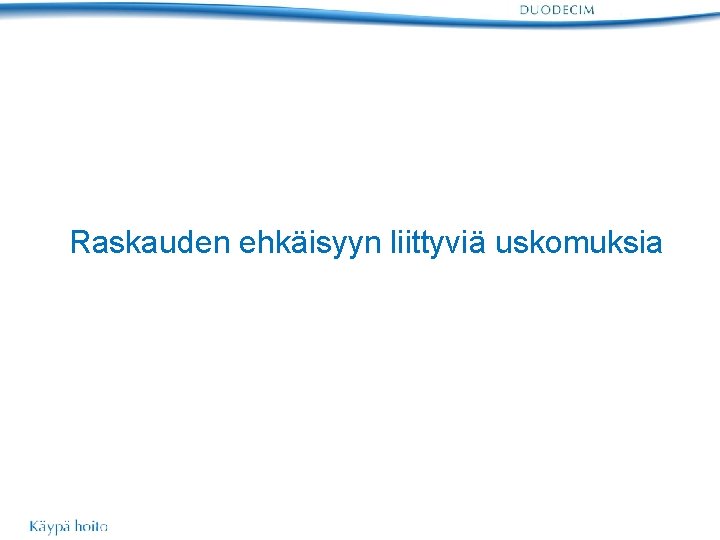 DUODECIM

Raskauden ehkäisyyn liittyviä uskomuksia

Käypä hoito